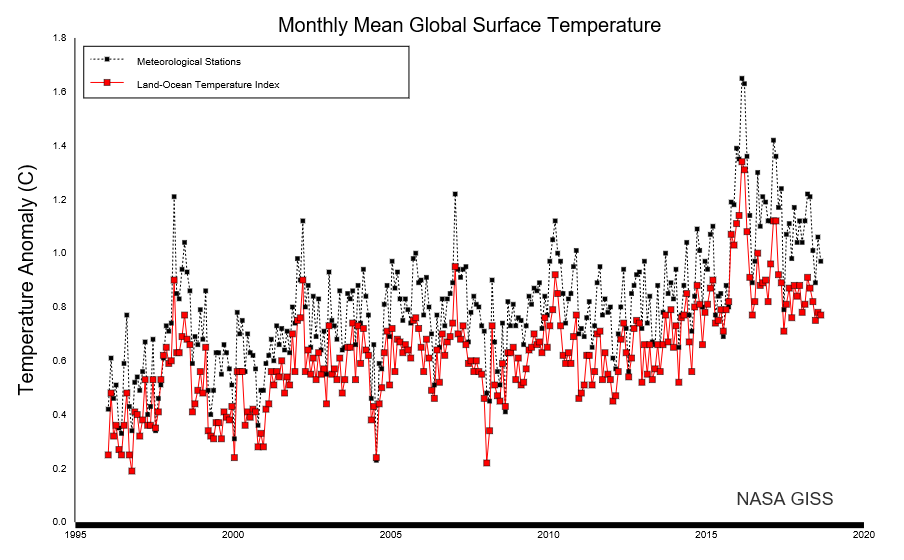 Monthly Mean Global Surface Temperature

Meteorological Stations
Land-Ocean Temperature Index

Temperature Anomaly (C)

1.8
1.6
1.4
1.2
1.0
0.8
0.6
0.4
0.2
0.0

1995
2000
2005
2010
2015
2020

NASA GISS